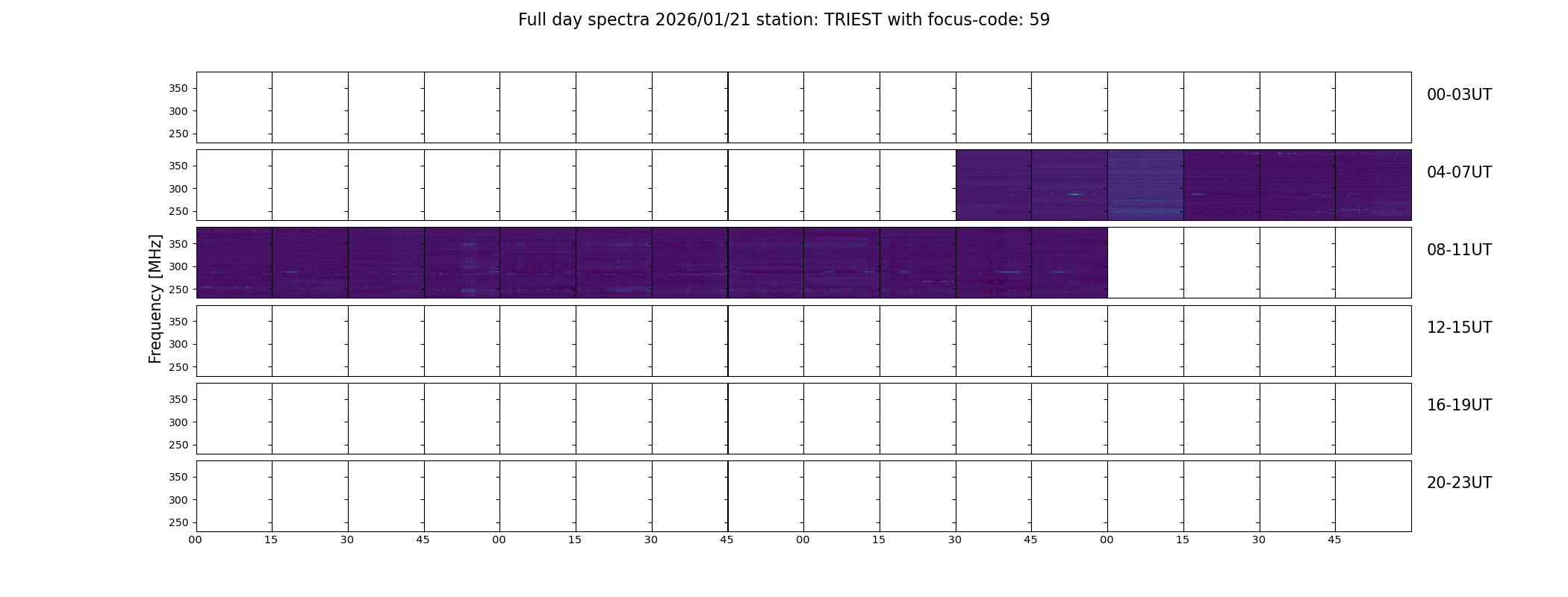 Full day spectra 2026/01/21 station: TRIEST with focus-code: 59

Frequency [MHz]

350
300
250
00-03UT

350
300
250
04-07UT

350
300
250
08-11UT

350
300
250
12-15UT

350
300
250
16-19UT

350
300
250
20-23UT

00 15 30 45 00 15 30 45 00 15 30 45 00 15 30 45